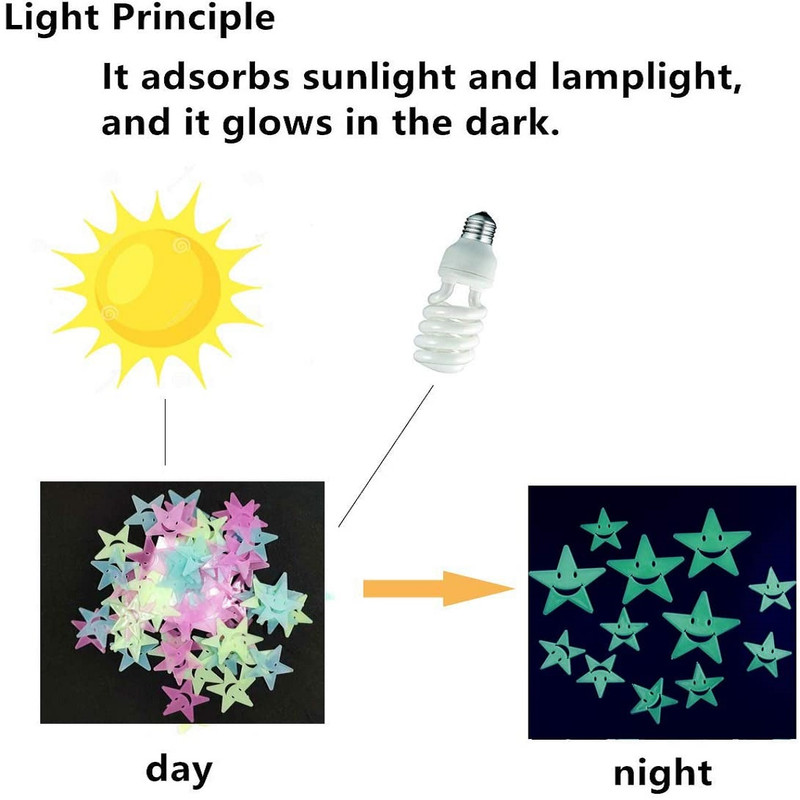 Light Principle

It adsorbs sunlight and lamplight, and it glows in the dark.

day

night